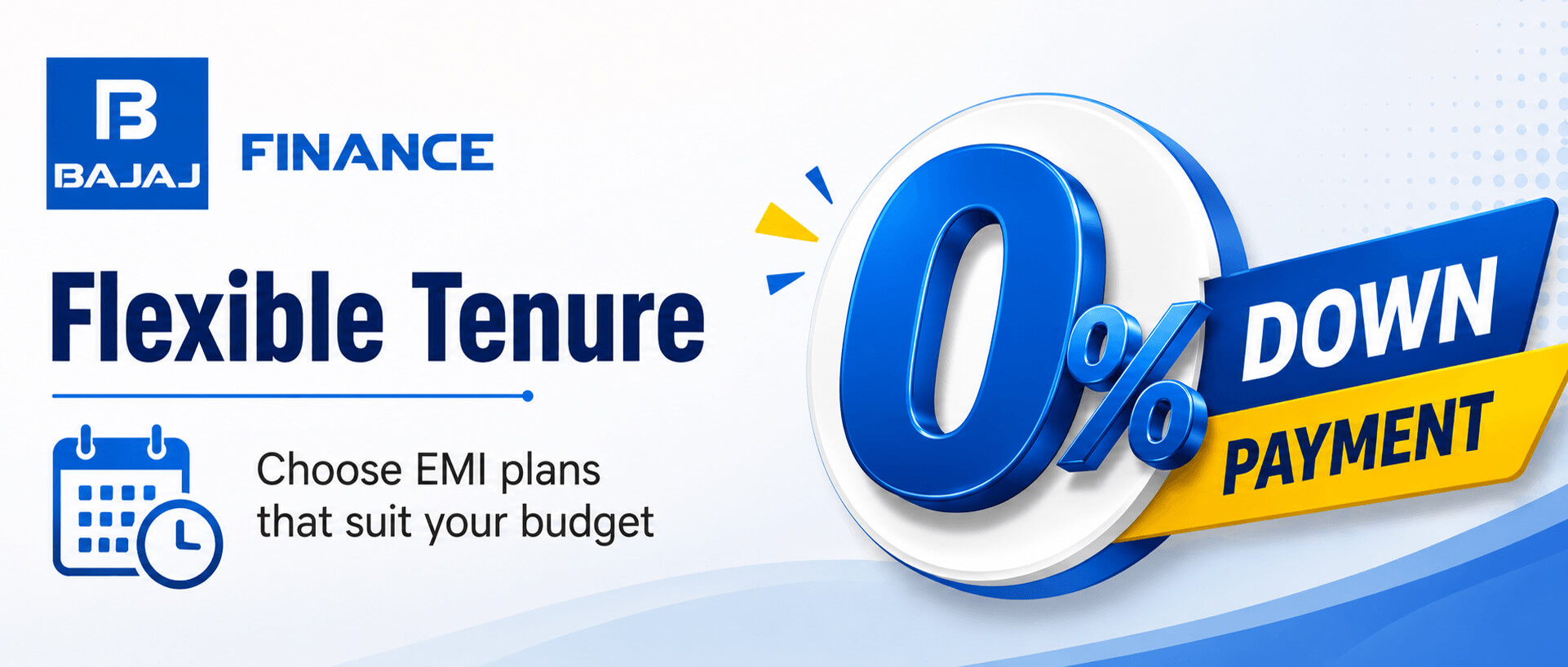 BAJAJ FINANCE

Flexible Tenure

Choose EMI plans that suit your budget

0% DOWN PAYMENT